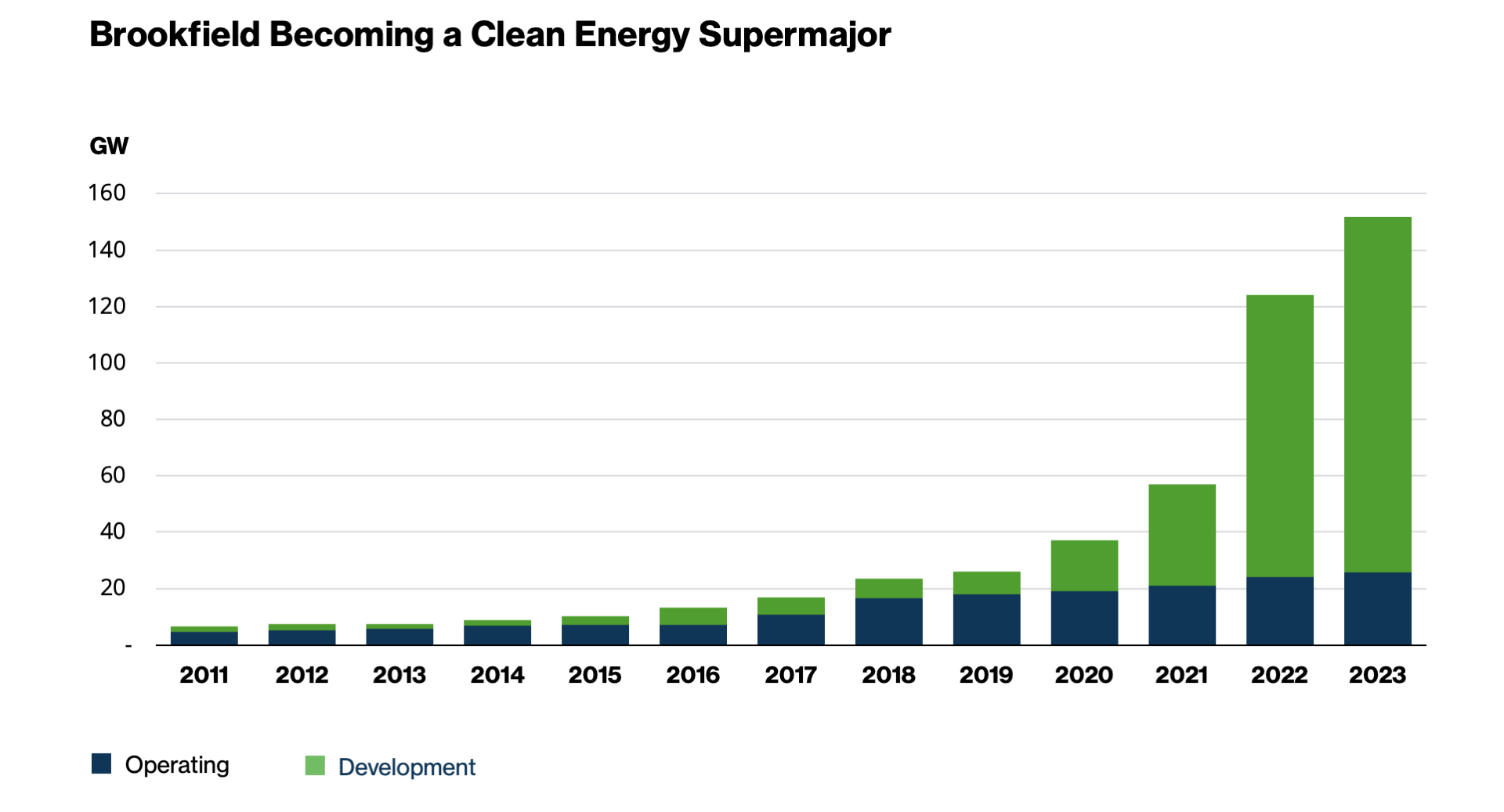 Brookfield Becoming a Clean Energy Supermajor

GW

160
140
120
100
80
60
40
20
-

2011 2012 2013 2014 2015 2016 2017 2018 2019 2020 2021 2022 2023

Operating Development